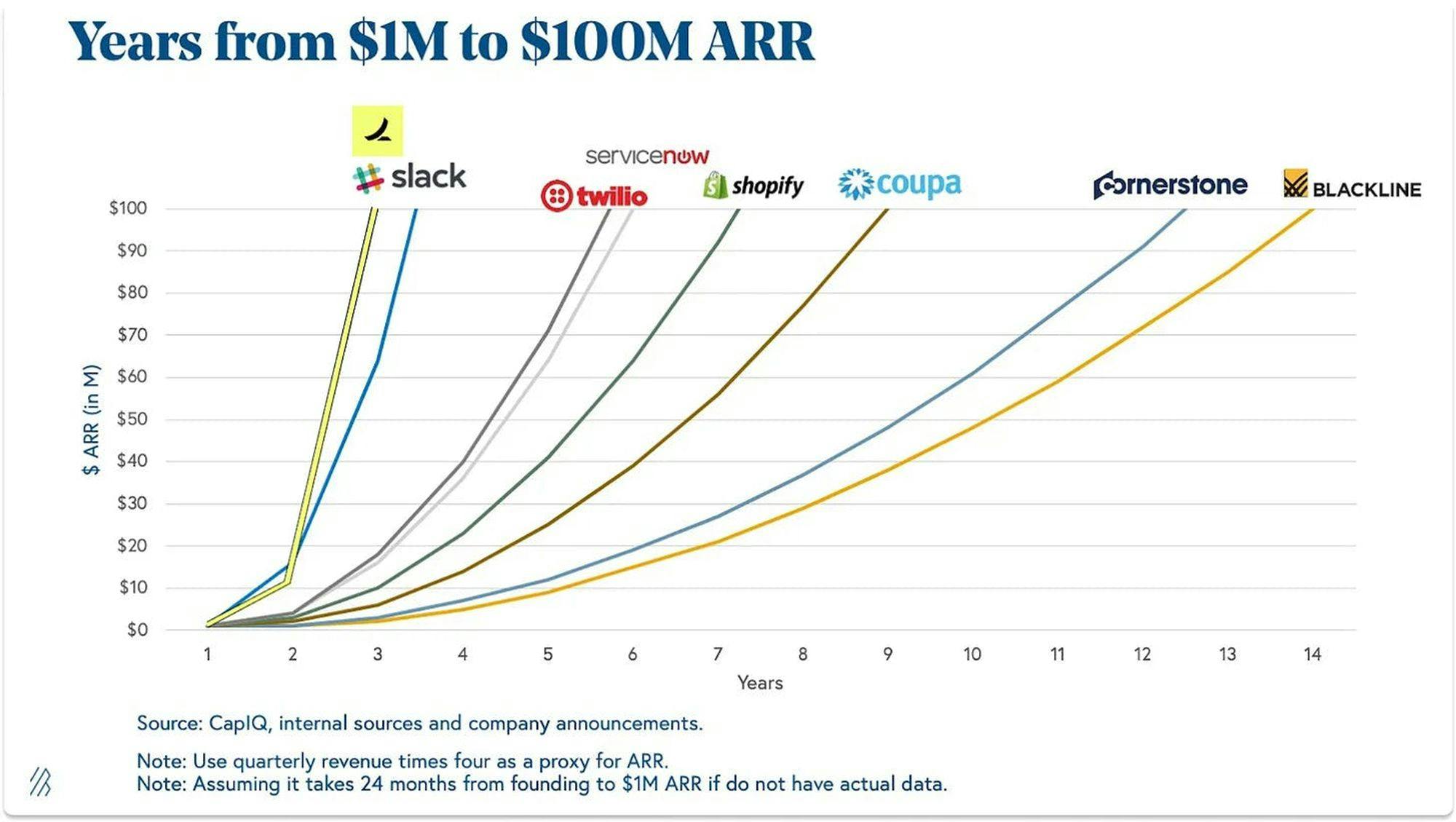 Years from $1M to $100M ARR

slack
servicenow
twilio
shopify
coupa
cornerstone
BLACKLINE

$ ARR (in M)

$100
$90
$80
$70
$60
$50
$40
$30
$20
$10
$0

1 2 3 4 5 6 7 8 9 10 11 12 13 14

Years

Source: CapIQ, internal sources and company announcements.

Note: Use quarterly revenue times four as a proxy for ARR.
Note: Assuming it takes 24 months from founding to $1M ARR if do not have actual data.